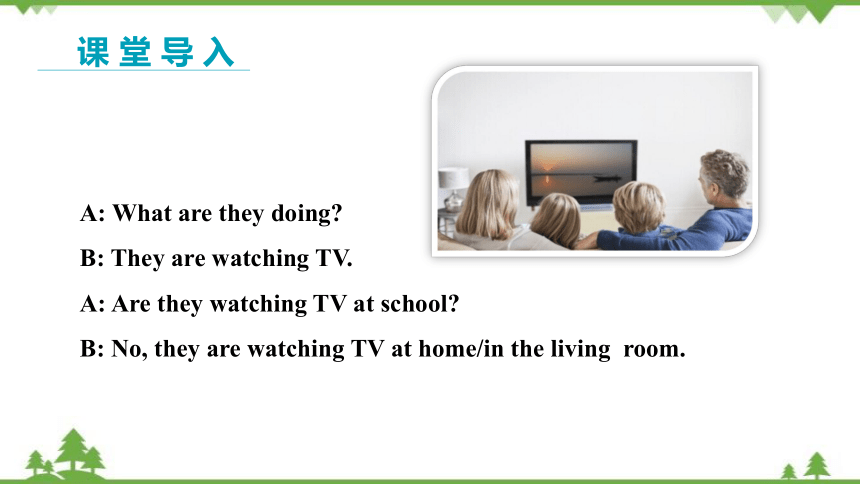 课堂导入

A: What are they doing?

B: They are watching TV.

A: Are they watching TV at school?

B: No, they are watching TV at home/in the living room.